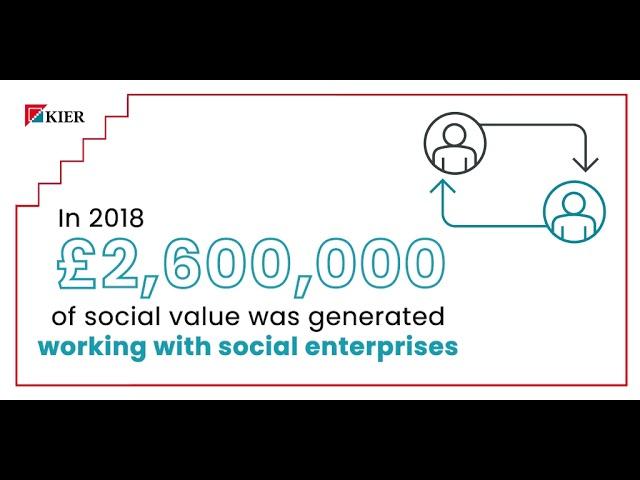 KIER

In 2018

£2,600,000

of social value was generated

working with social enterprises